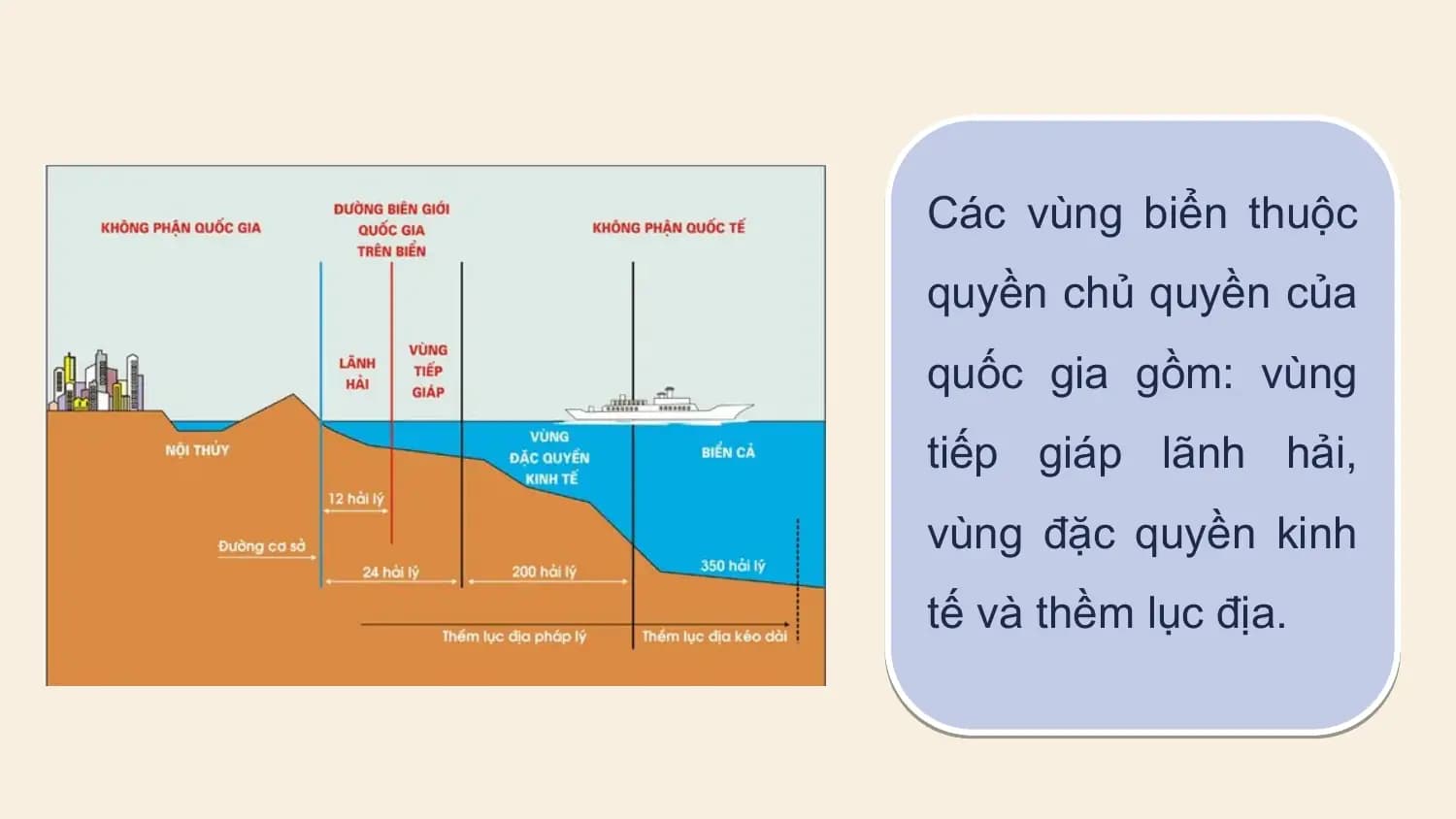 KHÔNG PHẬN QUỐC GIA

ĐƯỜNG BIÊN GIỚI QUỐC GIA TRÊN BIỂN

KHÔNG PHẬN QUỐC TẾ

LÃNH HẢI

VÙNG TIẾP GIÁP

NỘI THỦY

VÙNG ĐẶC QUYỀN KINH TẾ

BIỂN CẢ

12 hải lý

Đường cơ sở

24 hải lý

200 hải lý

350 hải lý

Thềm lục địa pháp lý

Thềm lục địa kéo dài

Các vùng biển thuộc quyền chủ quyền của quốc gia gồm: vùng tiếp giáp lãnh hải, vùng đặc quyền kinh tế và thềm lục địa.